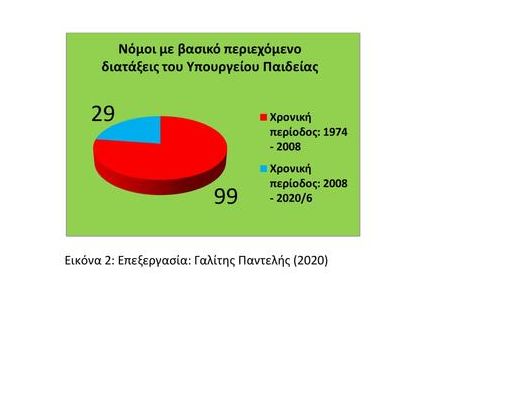 Νόμοι με βασικό περιεχόμενο διατάξεις του Υπουργείου Παιδείας

29

99

Χρονική περίοδος: 1974 - 2008

Χρονική περίοδος: 2008 - 2020/6

Εικόνα 2: Επεξεργασία: Γαλίτης Παντελής (2020)